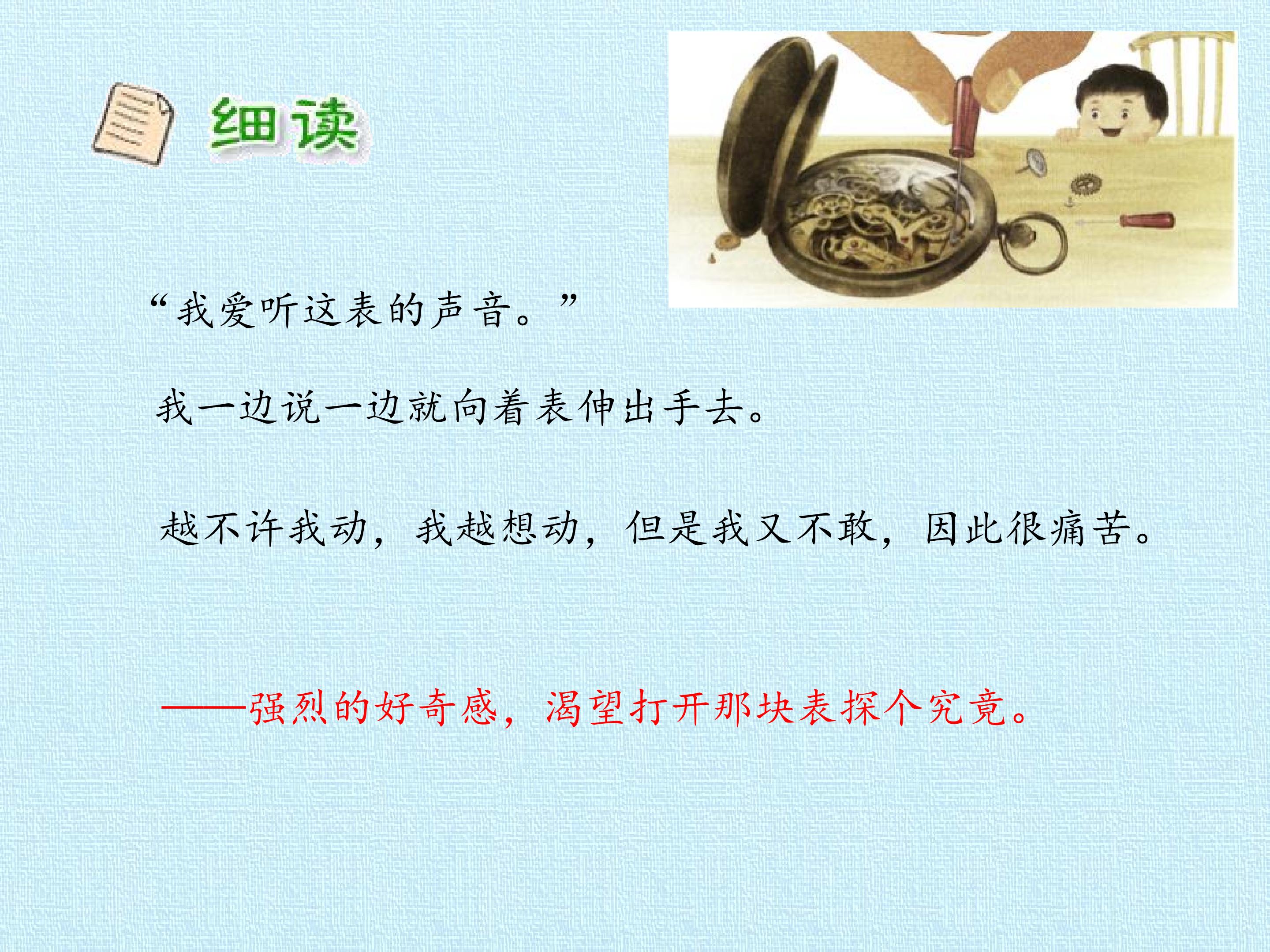 细读

“我爱听这表的声音。”

我一边说一边就向着表伸出手去。

越不许我动，我越想动，但是我又不敢，因此很痛苦。

——强烈的好奇感，渴望打开那块表探个究竟。